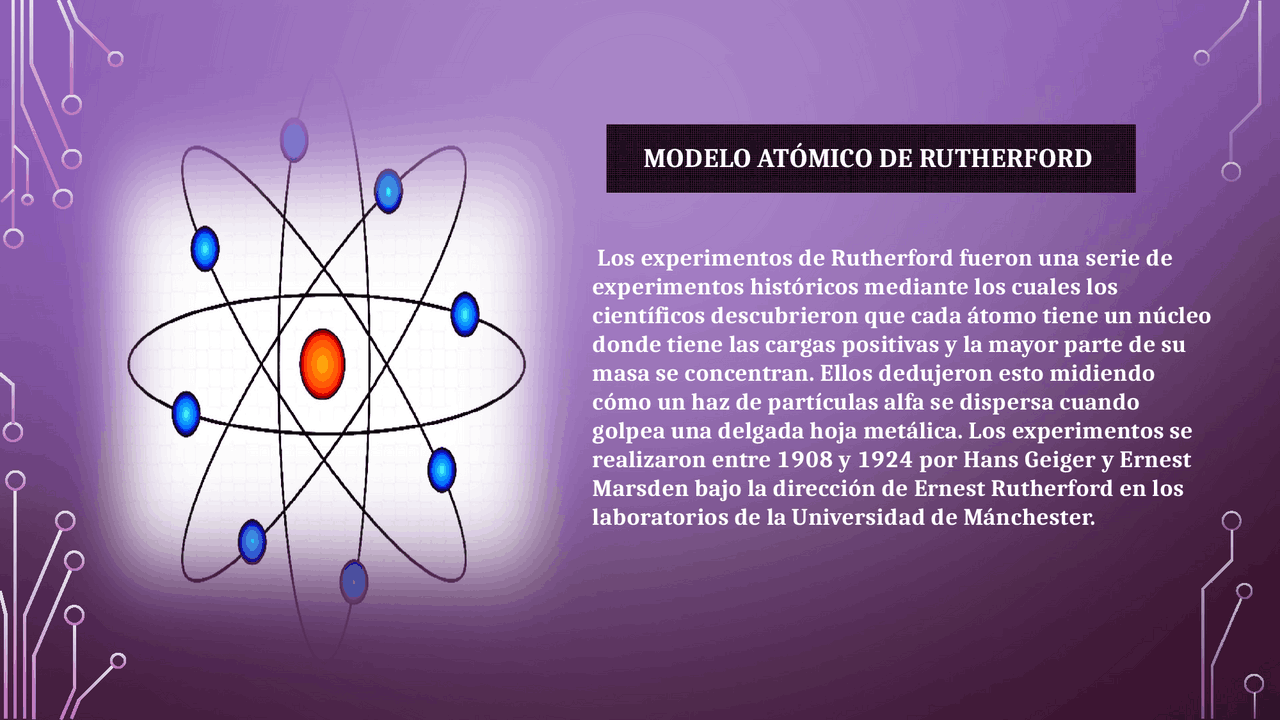 MODELO ATÓMICO DE RUTHERFORD

Los experimentos de Rutherford fueron una serie de experimentos históricos mediante los cuales los científicos descubrieron que cada átomo tiene un núcleo donde tiene las cargas positivas y la mayor parte de su masa se concentran. Ellos dedujeron esto midiendo cómo un haz de partículas alfa se dispersa cuando golpea una delgada hoja metálica. Los experimentos se realizaron entre 1908 y 1924 por Hans Geiger y Ernest Marsden bajo la dirección de Ernest Rutherford en los laboratorios de la Universidad de Mánchester.